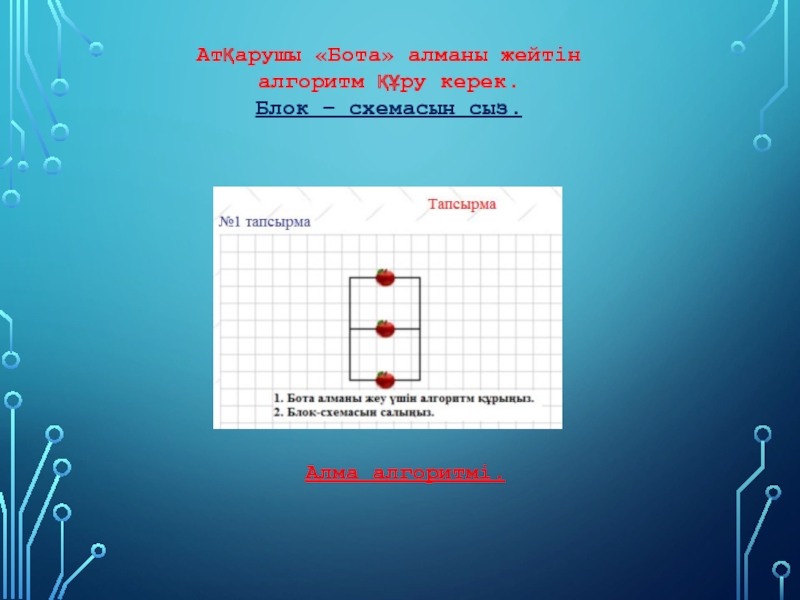 Атқарушы «Бота» алманы жейтін алгоритм құру керек.
Блок – схемасын сыз.

Тапсырма

№1 тапсырма

1. Бота алманы жеу үшін алгоритм құрыңыз.
2. Блок-схемасын салыңыз.

Алма алгоритмі.